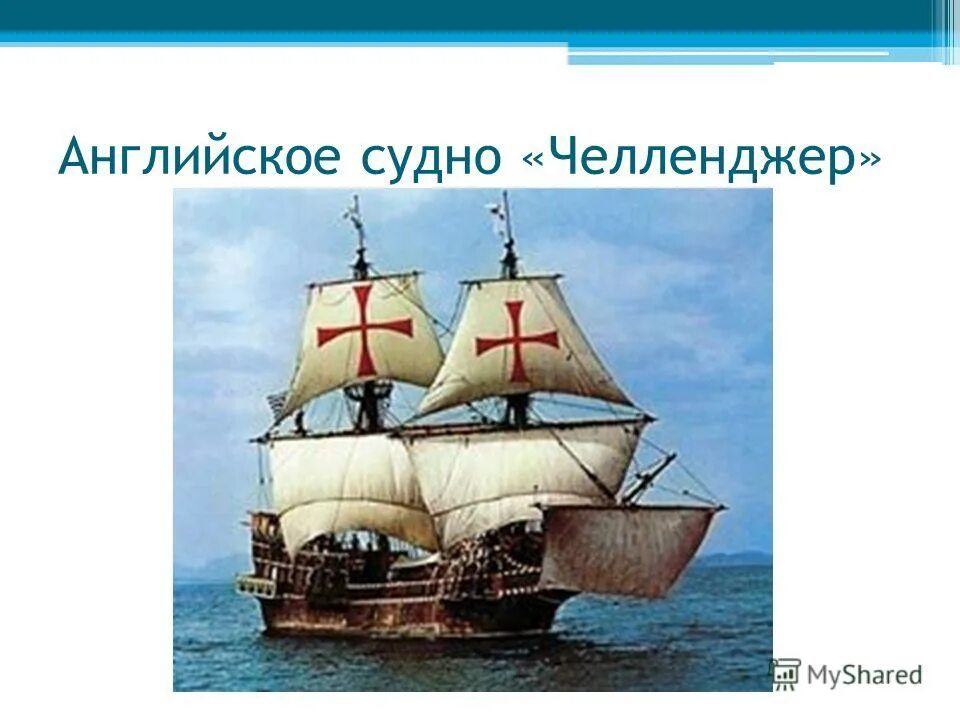 Английское судно «Челленджер»

MyShared